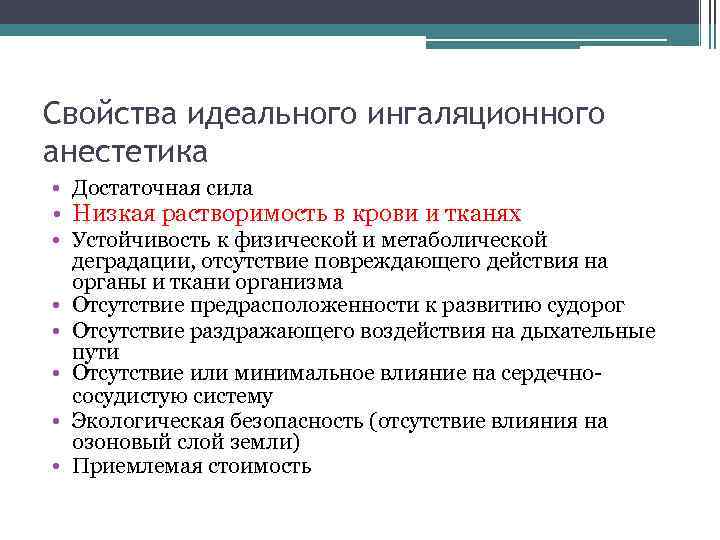 Свойства идеального ингаляционного анестетика

• Достаточная сила
• Низкая растворимость в крови и тканях
• Устойчивость к физической и метаболической деградации, отсутствие повреждающего действия на органы и ткани организма
• Отсутствие предрасположенности к развитию судорог
• Отсутствие раздражающего воздействия на дыхательные пути
• Отсутствие или минимальное влияние на сердечно-сосудистую систему
• Экологическая безопасность (отсутствие влияния на озоновый слой земли)
• Приемлемая стоимость